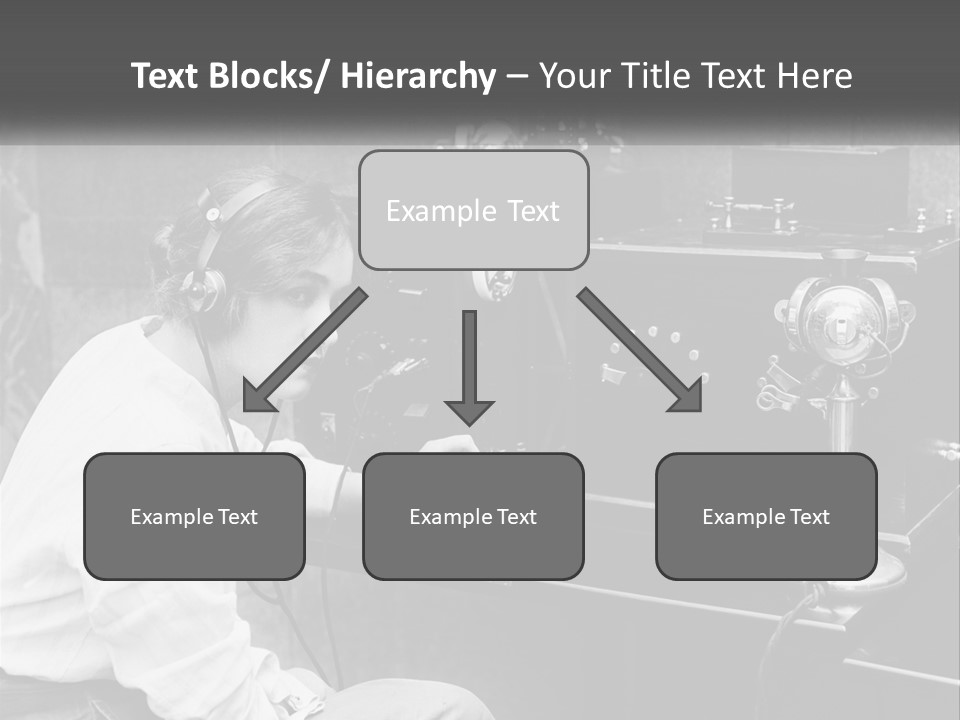 Text Blocks/ Hierarchy – Your Title Text Here

Example Text

Example Text

Example Text

Example Text